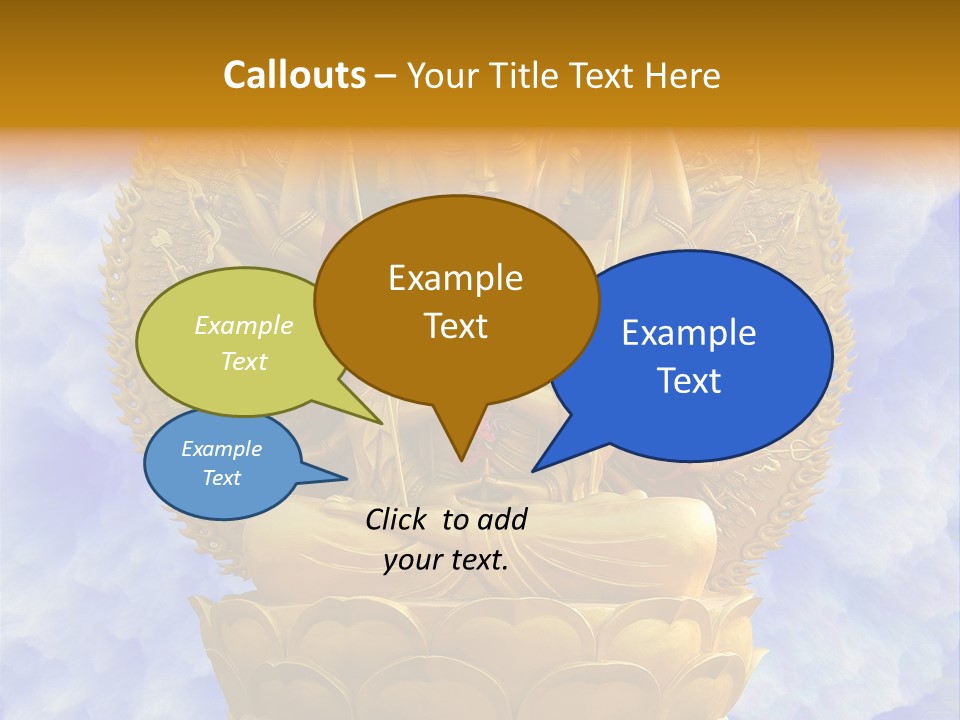 Callouts – Your Title Text Here

Example Text

Example Text

Example Text

Example Text

Click to add your text.